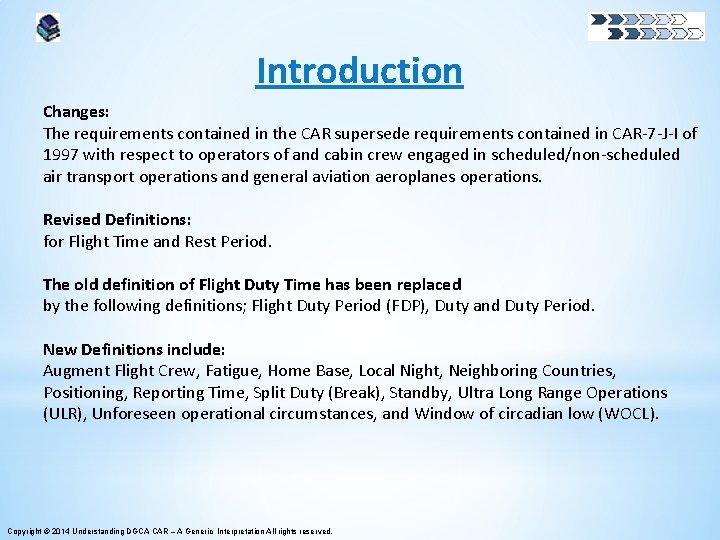 Introduction

Changes:
The requirements contained in the CAR supersede requirements contained in CAR-7-J-I of 1997 with respect to operators of and cabin crew engaged in scheduled/non-scheduled air transport operations and general aviation aeroplanes operations.

Revised Definitions:
for Flight Time and Rest Period.

The old definition of Flight Duty Time has been replaced
by the following definitions; Flight Duty Period (FDP), Duty and Duty Period.

New Definitions include:
Augment Flight Crew, Fatigue, Home Base, Local Night, Neighboring Countries, Positioning, Reporting Time, Split Duty (Break), Standby, Ultra Long Range Operations (ULR), Unforeseen operational circumstances, and Window of circadian low (WOCL).

Copyright © 2014 Understanding DGCA CAR – A Generic Interpretation All rights reserved.